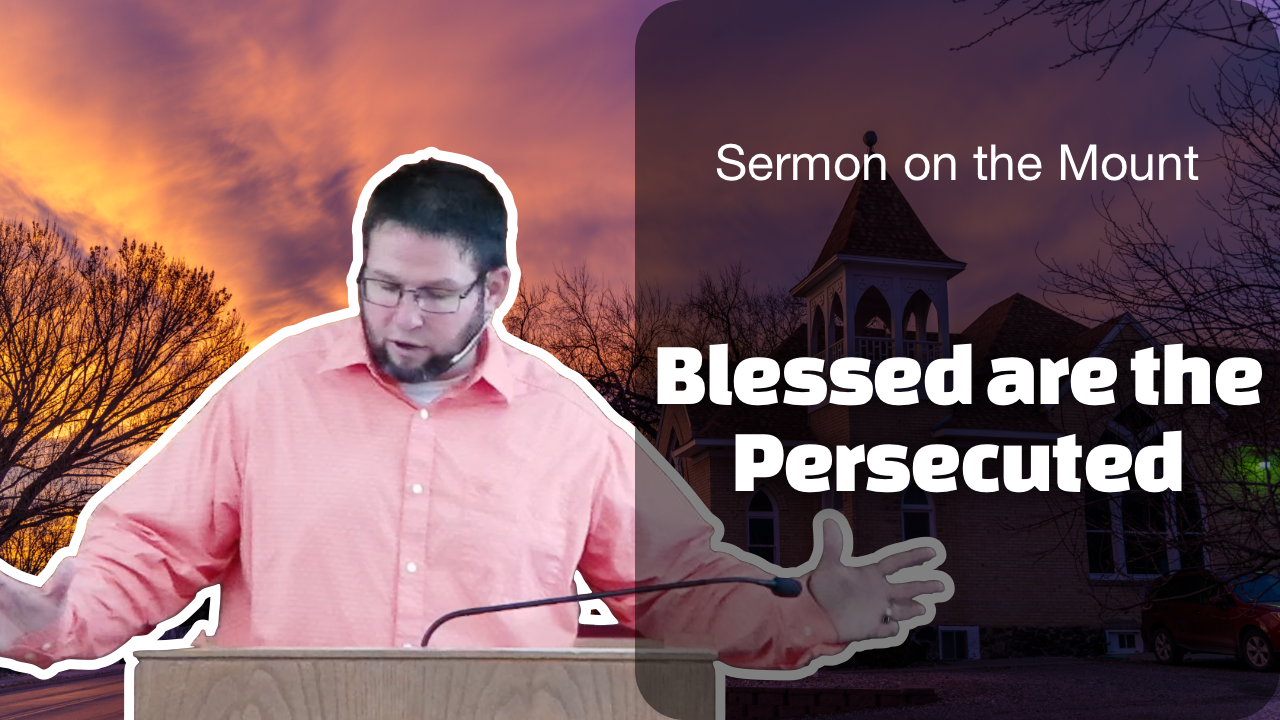 Sermon on the Mount

Blessed are the Persecuted